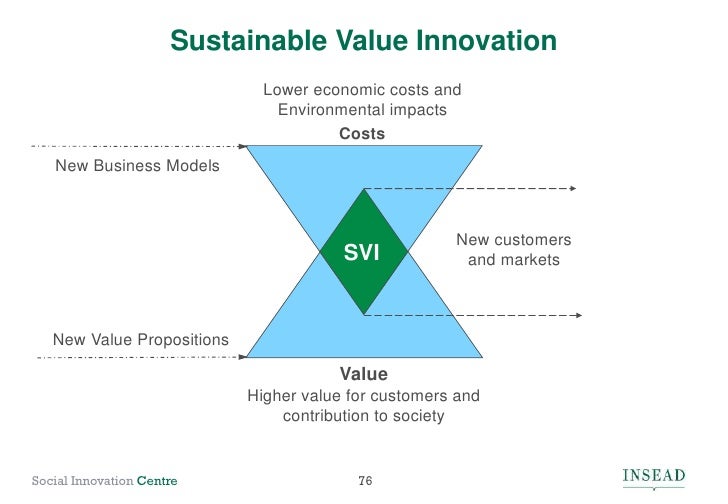 Sustainable Value Innovation

Lower economic costs and Environmental impacts

Costs

New Business Models

SVI

New customers and markets

New Value Propositions

Value

Higher value for customers and contribution to society

Social Innovation Centre

76

INSEAD